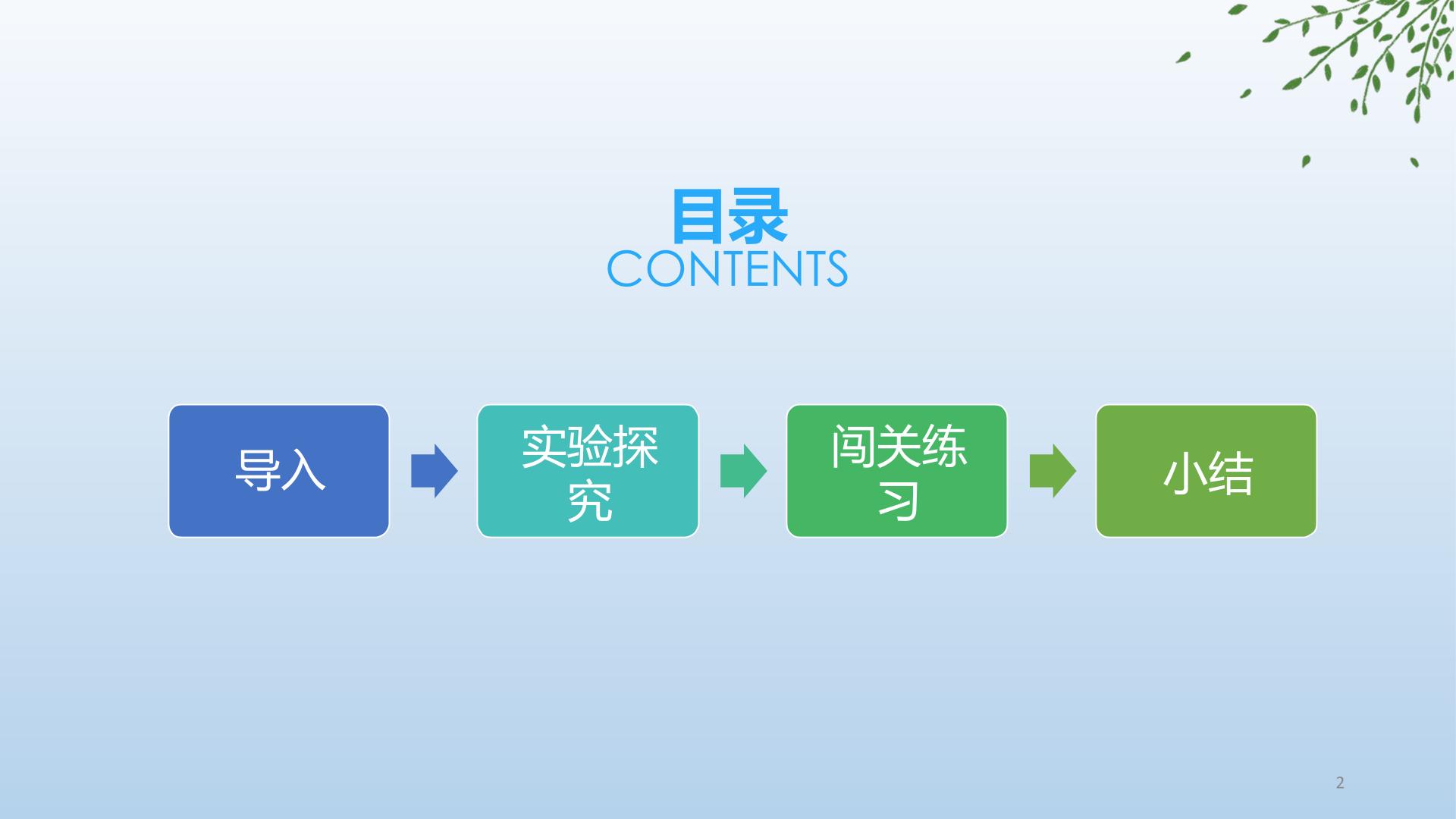 目录
CONTENTS

导入

实验探究

闯关练习

小结

2